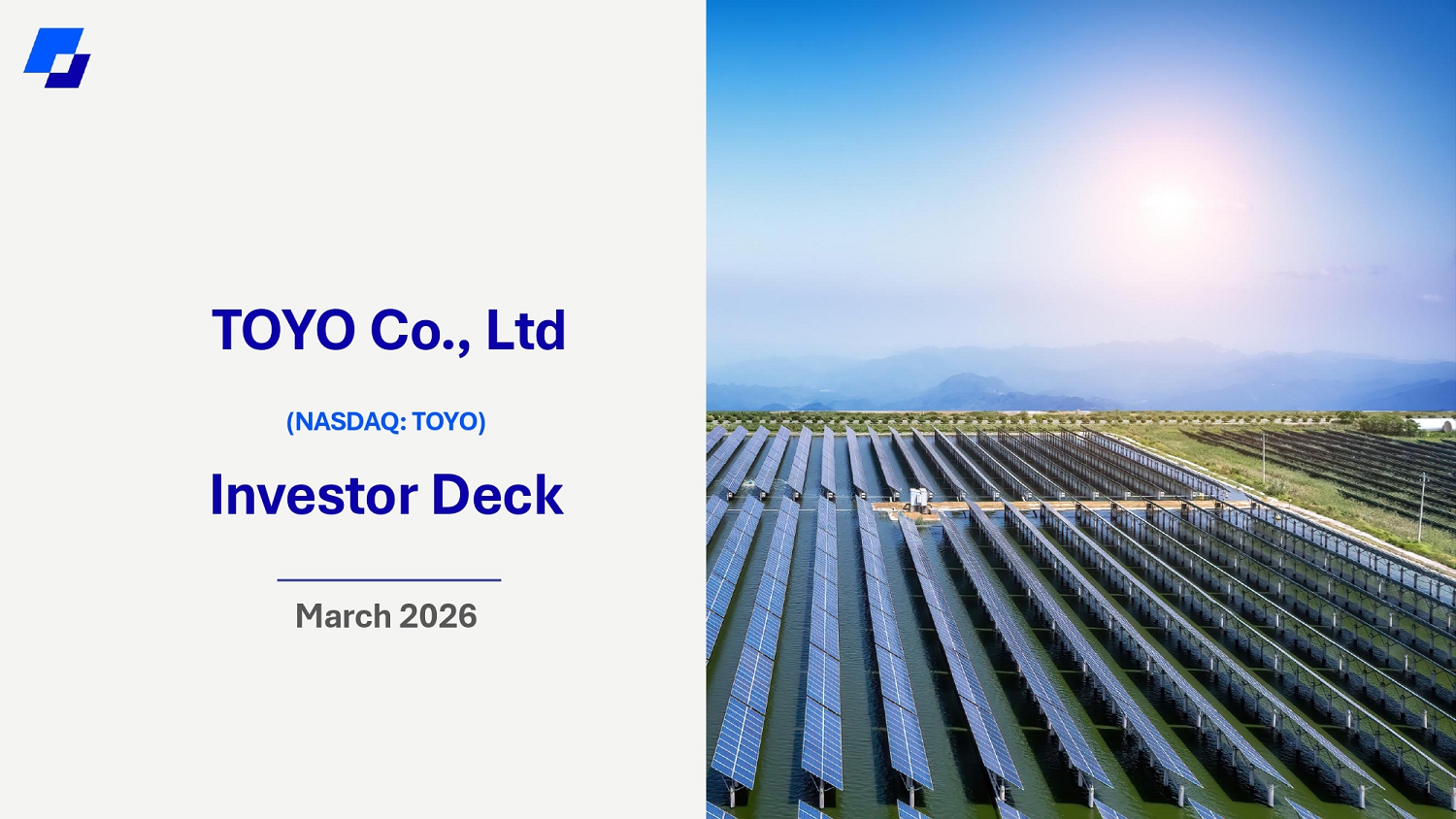 TOYO Co., Ltd

(NASDAQ: TOYO)

Investor Deck

March 2026